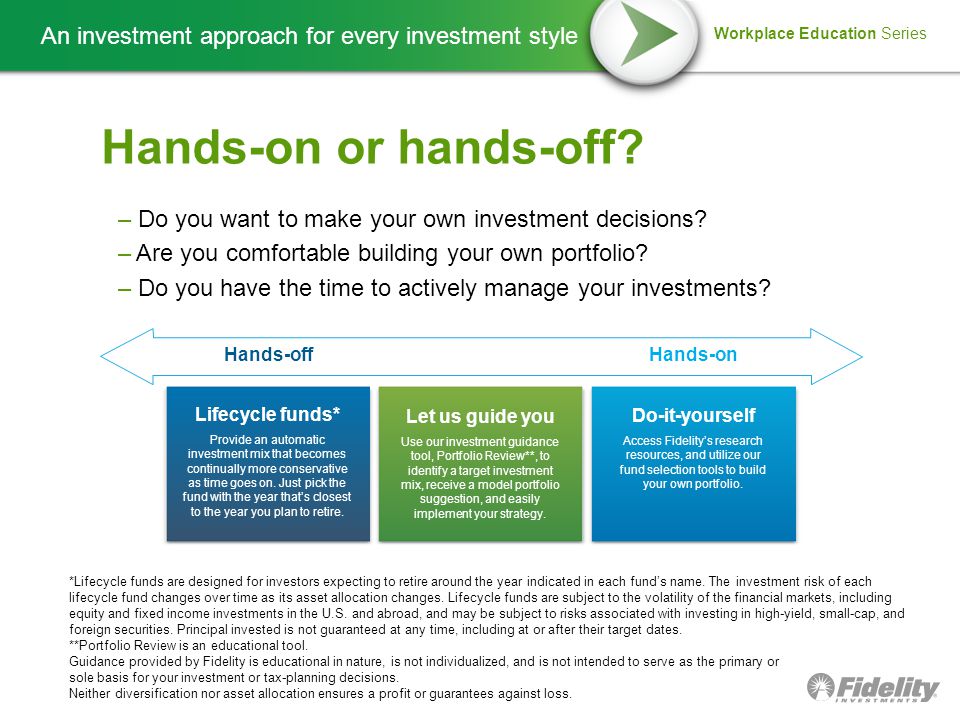 An investment approach for every investment style

Workplace Education Series

Hands-on or hands-off?

– Do you want to make your own investment decisions?
– Are you comfortable building your own portfolio?
– Do you have the time to actively manage your investments?

Hands-off

Hands-on

Lifecycle funds*
Provide an automatic investment mix that becomes continually more conservative as time goes on. Just pick the fund with the year that's closest to the year you plan to retire.

Let us guide you
Use our investment guidance tool, Portfolio Review**, to identify a target investment mix, receive a model portfolio suggestion, and easily implement your strategy.

Do-it-yourself
Access Fidelity's research resources, and utilize our fund selection tools to build your own portfolio.

*Lifecycle funds are designed for investors expecting to retire around the year indicated in each fund's name. The investment risk of each lifecycle fund changes over time as its asset allocation changes. Lifecycle funds are subject to the volatility of the financial markets, including equity and fixed income investments in the U.S. and abroad, and may be subject to risks associated with investing in high-yield, small-cap, and foreign securities. Principal invested is not guaranteed at any time, including at or after their target dates.
**Portfolio Review is an educational tool.
Guidance provided by Fidelity is educational in nature, is not individualized, and is not intended to serve as the primary or sole basis for your investment or tax-planning decisions.
Neither diversification nor asset allocation ensures a profit or guarantees against loss.

Fidelity INVESTMENTS